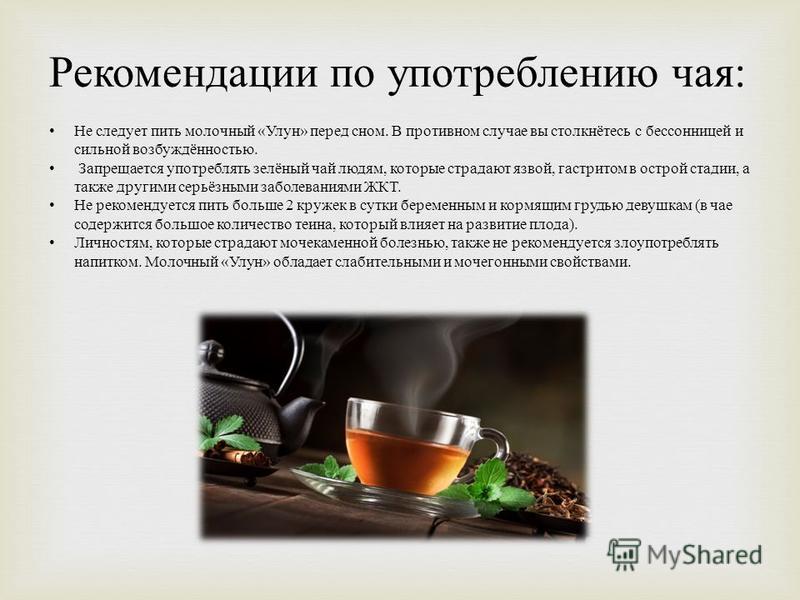 Рекомендации по употреблению чая:

• Не следует пить молочный «Улун» перед сном. В противном случае вы столкнётесь с бессонницей и сильной возбуждённостью.
• Запрещается употреблять зелёный чай людям, которые страдают язвой, гастритом в острой стадии, а также другими серьёзными заболеваниями ЖКТ.
• Не рекомендуется пить больше 2 кружек в сутки беременным и кормящим грудью девушкам (в чае содержится большое количество теина, который влияет на развитие плода).
• Личностям, которые страдают мочекаменной болезнью, также не рекомендуется злоупотреблять напитком. Молочный «Улун» обладает слабительными и мочегонными свойствами.

MyShared